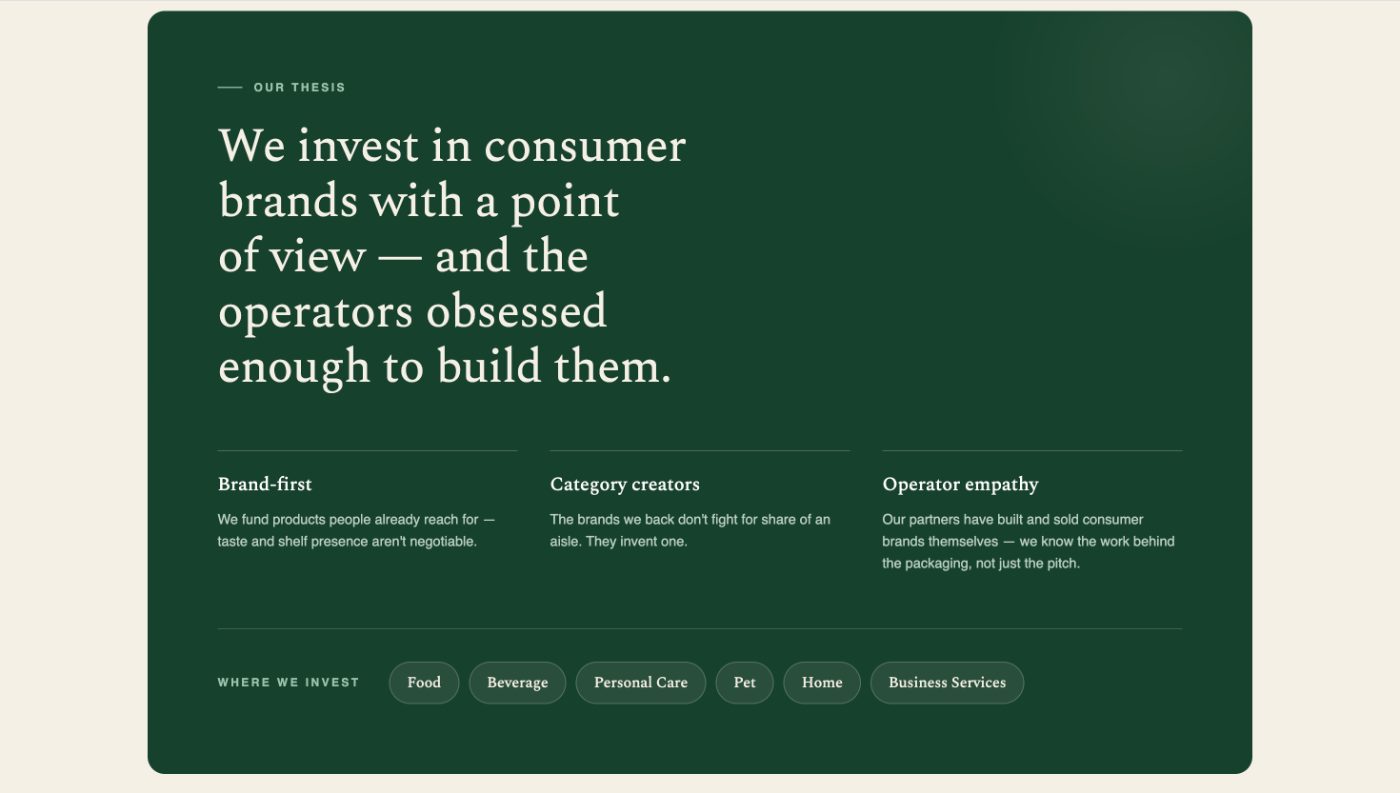 OUR THESIS

We invest in consumer brands with a point of view — and the operators obsessed enough to build them.

Brand-first

We fund products people already reach for — taste and shelf presence aren't negotiable.

Category creators

The brands we back don't fight for share of an aisle. They invent one.

Operator empathy

Our partners have built and sold consumer brands themselves — we know the work behind the packaging, not just the pitch.

WHERE WE INVEST

Food

Beverage

Personal Care

Pet

Home

Business Services